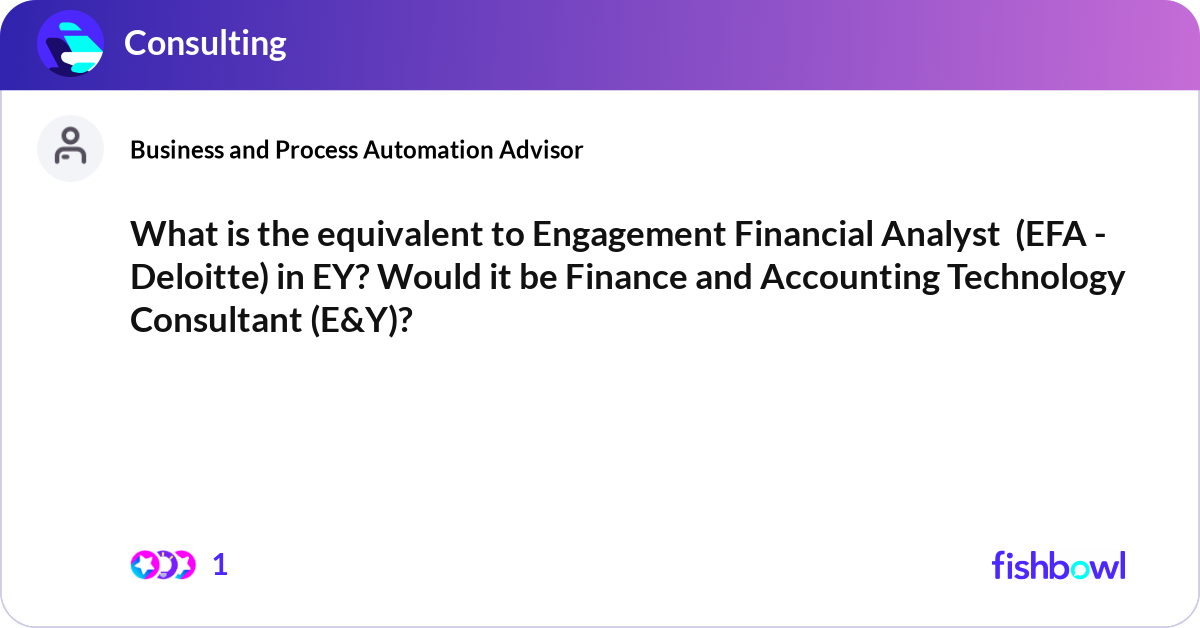 Consulting

Business and Process Automation Advisor

What is the equivalent to Engagement Financial Analyst (EFA - Deloitte) in EY? Would it be Finance and Accounting Technology Consultant (E&Y)?

1

fishbowl